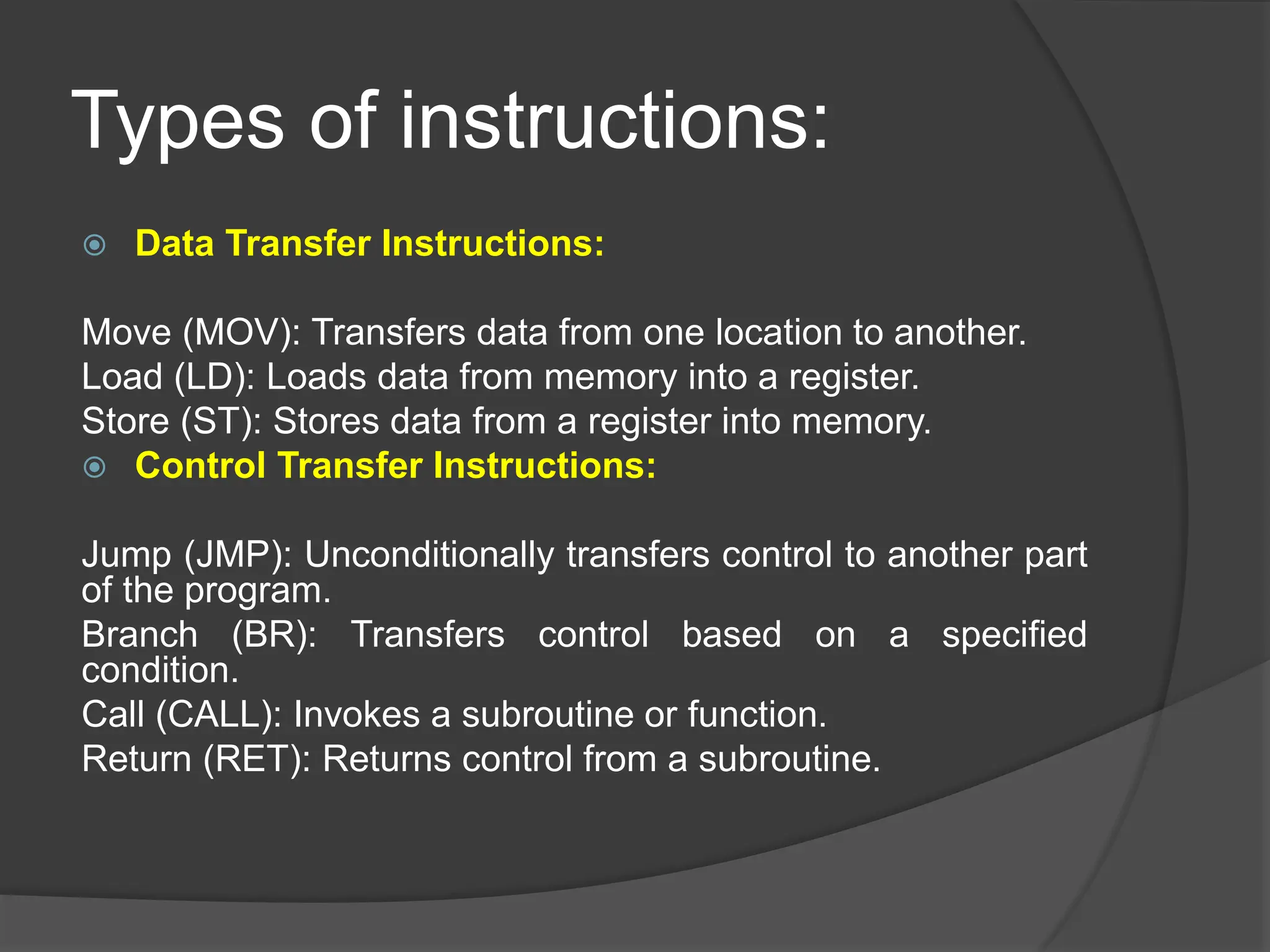 Types of instructions:

Data Transfer Instructions:

Move (MOV): Transfers data from one location to another.
Load (LD): Loads data from memory into a register.
Store (ST): Stores data from a register into memory.

Control Transfer Instructions:

Jump (JMP): Unconditionally transfers control to another part of the program.
Branch (BR): Transfers control based on a specified condition.
Call (CALL): Invokes a subroutine or function.
Return (RET): Returns control from a subroutine.